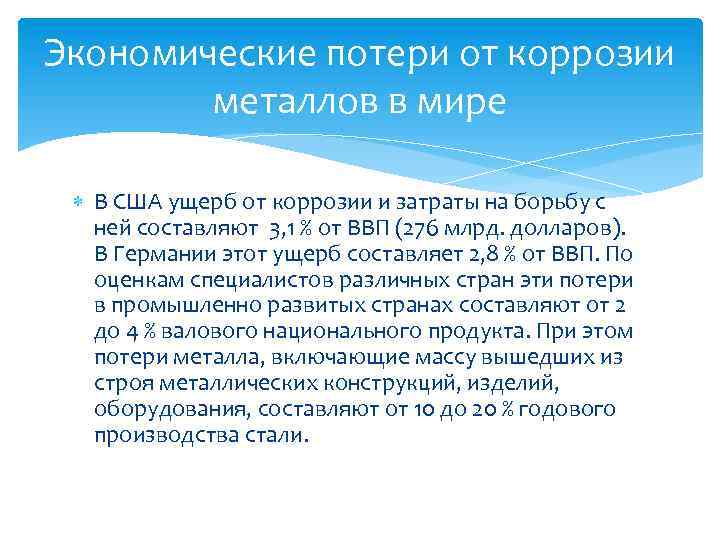 Экономические потери от коррозии металлов в мире

В США ущерб от коррозии и затраты на борьбу с ней составляют 3,1 % от ВВП (276 млрд. долларов). В Германии этот ущерб составляет 2,8 % от ВВП. По оценкам специалистов различных стран эти потери в промышленно развитых странах составляют от 2 до 4 % валового национального продукта. При этом потери металла, включающие массу вышедших из строя металлических конструкций, изделий, оборудования, составляют от 10 до 20 % годового производства стали.